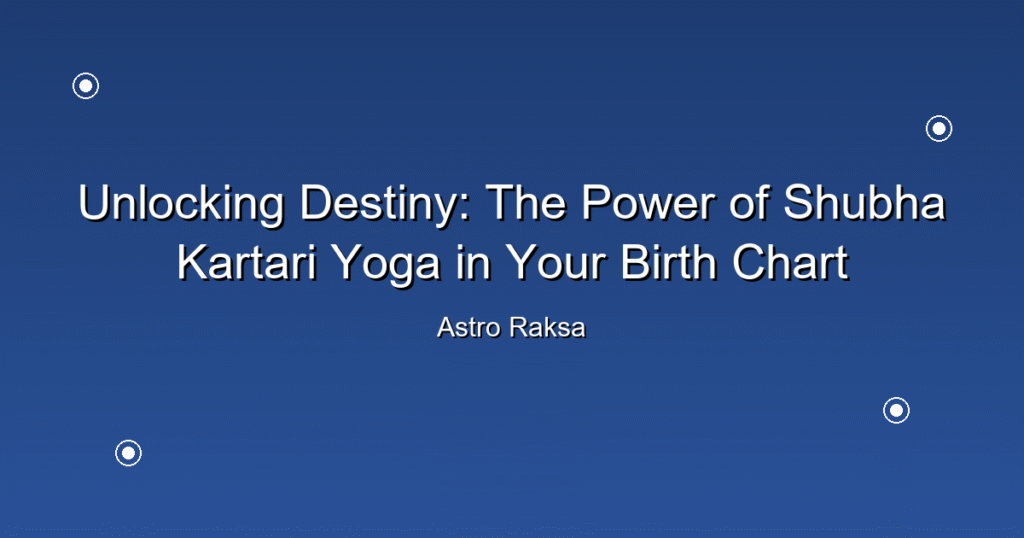 Unlocking Destiny: The Power of Shubha Kartari Yoga in Your Birth Chart

Astro Raksa